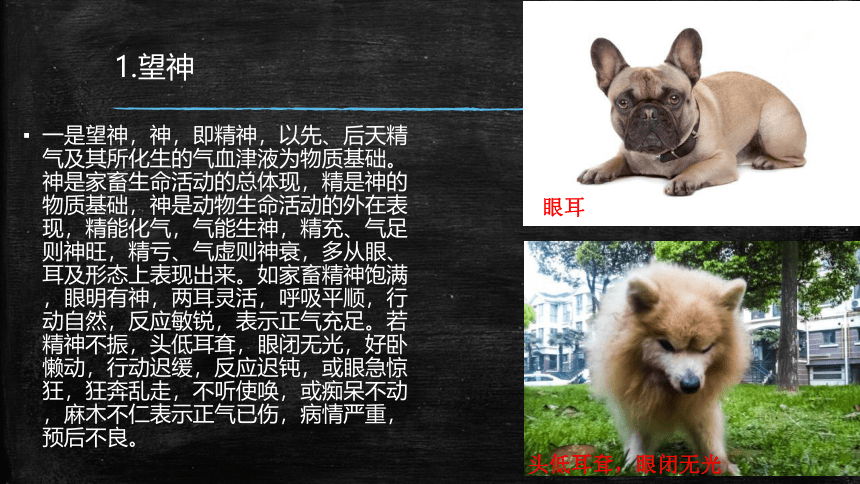 1.望神

▪ 一是望神，神，即精神，以先、后天精气及其所化生的气血津液为物质基础。神是家畜生命活动的总体现，精是神的物质基础，神是动物生命活动的外在表现，精能化气，气能生神，精充、气足则神旺，精亏、气虚则神衰，多从眼、耳及形态上表现出来。如家畜精神饱满，眼明有神，两耳灵活，呼吸平顺，行动自然，反应敏锐，表示正气充足。若精神不振，头低耳耷，眼闭无光，好卧懒动，行动迟缓，反应迟钝，或眼急惊狂，狂奔乱走，不听使唤，或痴呆不动，麻木不仁表示正气已伤，病情严重，预后不良。

眼耳

头低耳耷，眼闭无光